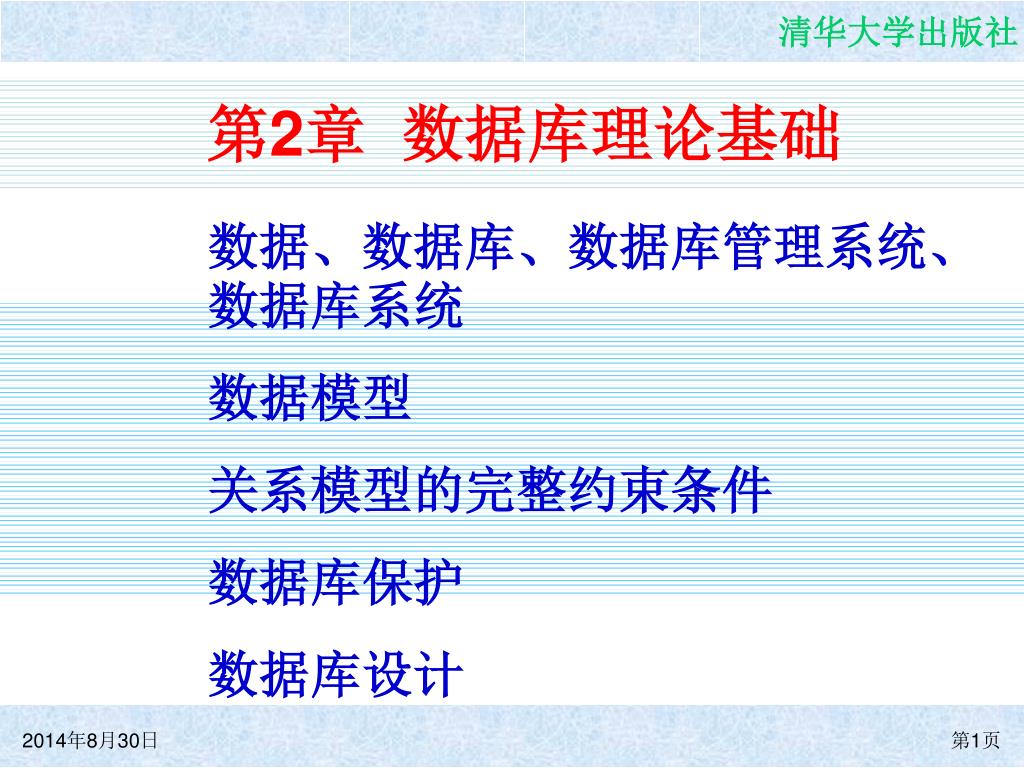 清华大学出版社

第2章 数据库理论基础

数据、数据库、数据库管理系统、数据库系统

数据模型

关系模型的完整约束条件

数据库保护

数据库设计

2014年8月30日

第1页